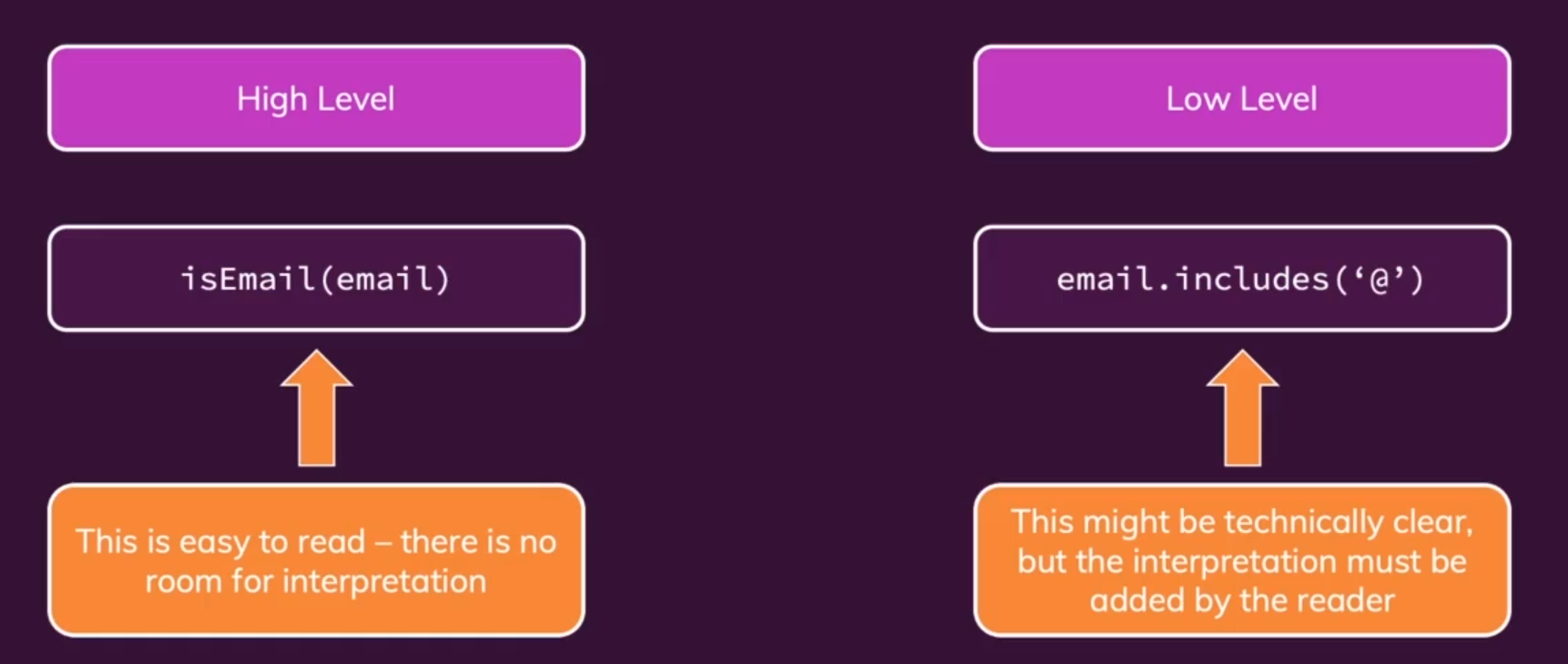 High Level

isEmail(email)

This is easy to read – there is no room for interpretation

Low Level

email.includes(‘@’)

This might be technically clear, but the interpretation must be added by the reader